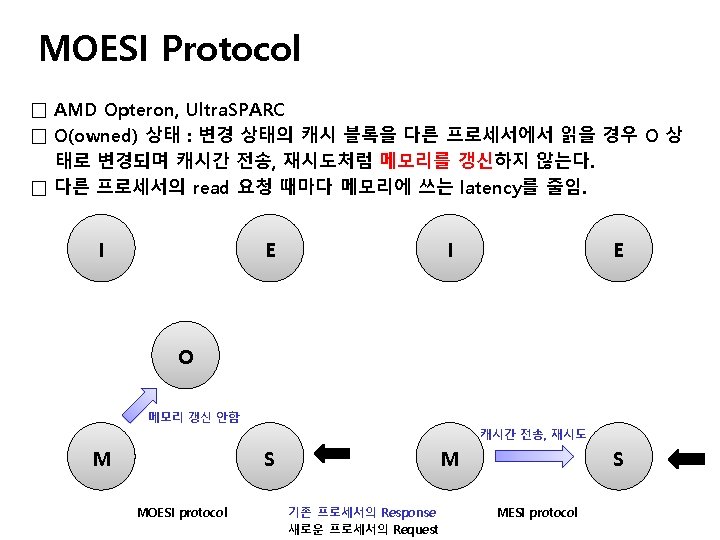 MOESI Protocol

□ AMD Opteron, UltraSPARC

□ O(owned) 상태 : 변경 상태의 캐시 블록을 다른 프로세서에서 읽을 경우 O 상태로 변경되며 캐시간 전송, 재시도처럼 메모리를 갱신하지 않는다.

□ 다른 프로세서의 read 요청 때마다 메모리에 쓰는 latency를 줄임.

I

E

I

E

O

메모리 갱신 안함

캐시간 전송, 재시도

M

S

M

S

MOESI protocol

기존 프로세서의 Response
새로운 프로세서의 Request

MESI protocol